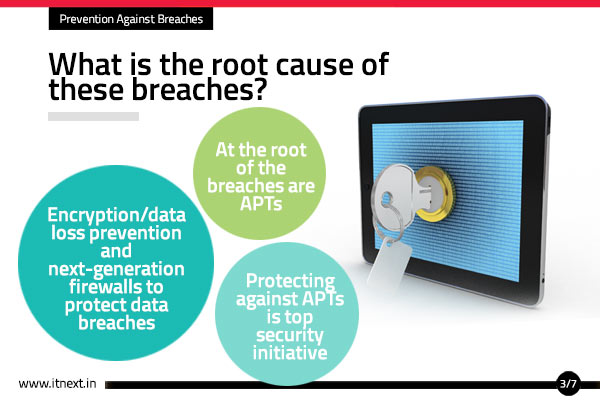 Prevention Against Breaches

What is the root cause of these breaches?

At the root of the breaches are APTs

Encryption/data loss prevention and next-generation firewalls to protect data breaches

Protecting against APTs is top security initiative

www.itnext.in

3/7